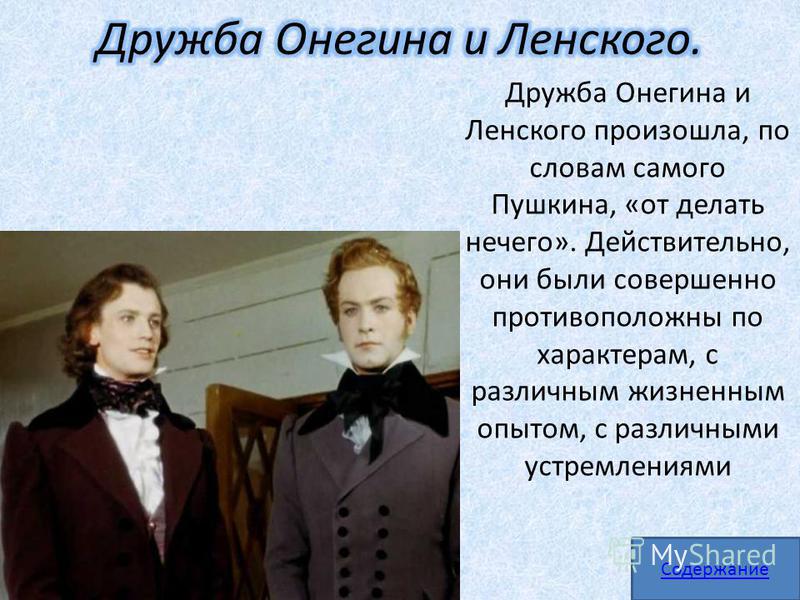 Дружба Онегина и Ленского.

Дружба Онегина и Ленского произошла, по словам самого Пушкина, «от делать нечего». Действительно, они были совершенно противоположны по характерам, с различным жизненным опытом, с различными устремлениями

MyShared

Содержание